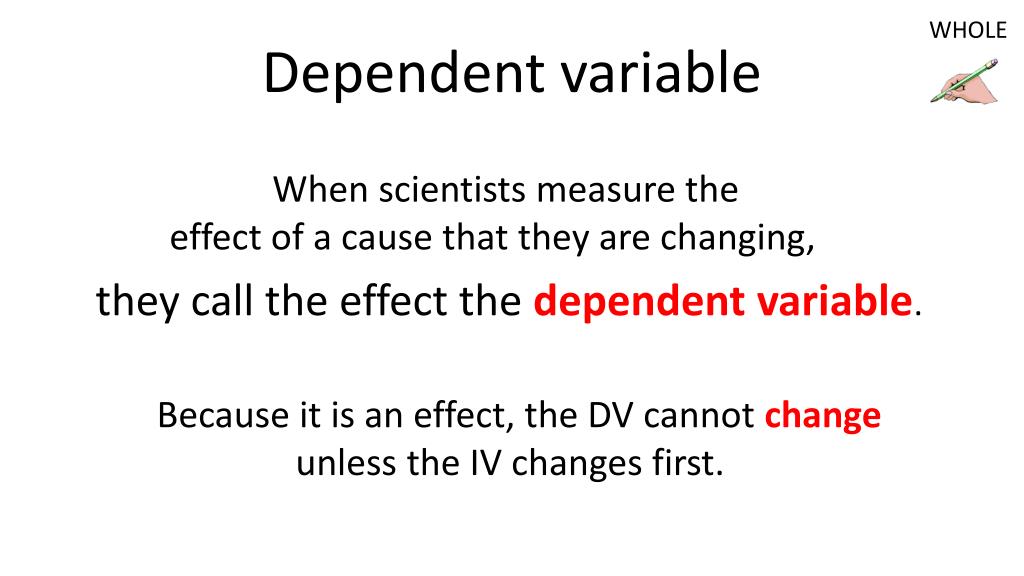 WHOLE

Dependent variable

When scientists measure the effect of a cause that they are changing,

they call the effect the dependent variable.

Because it is an effect, the DV cannot change unless the IV changes first.